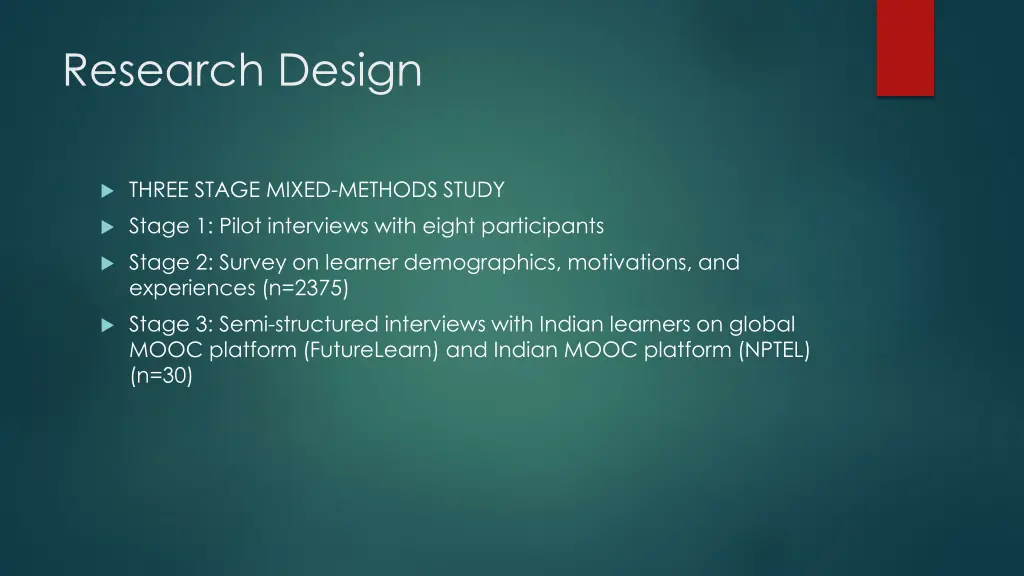 Research Design

THREE STAGE MIXED-METHODS STUDY

Stage 1: Pilot interviews with eight participants

Stage 2: Survey on learner demographics, motivations, and experiences (n=2375)

Stage 3: Semi-structured interviews with Indian learners on global MOOC platform (FutureLearn) and Indian MOOC platform (NPTEL) (n=30)